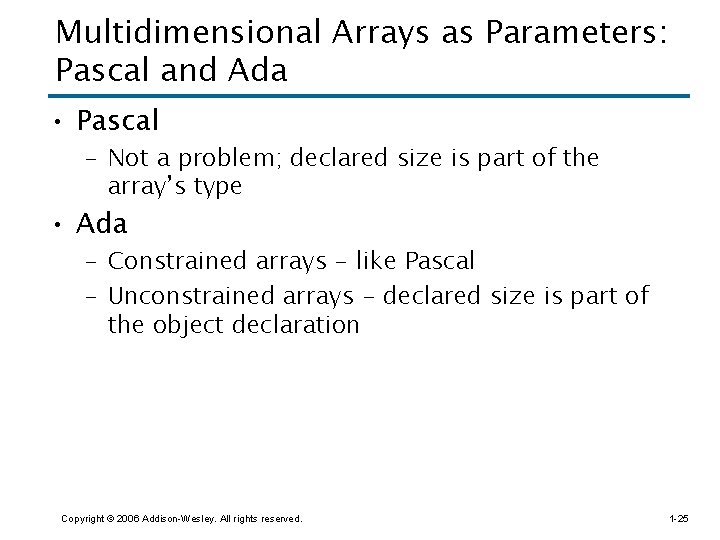 Multidimensional Arrays as Parameters: Pascal and Ada

• Pascal
– Not a problem; declared size is part of the array's type
• Ada
– Constrained arrays – like Pascal
– Unconstrained arrays – declared size is part of the object declaration

Copyright © 2006 Addison-Wesley. All rights reserved.

1-25